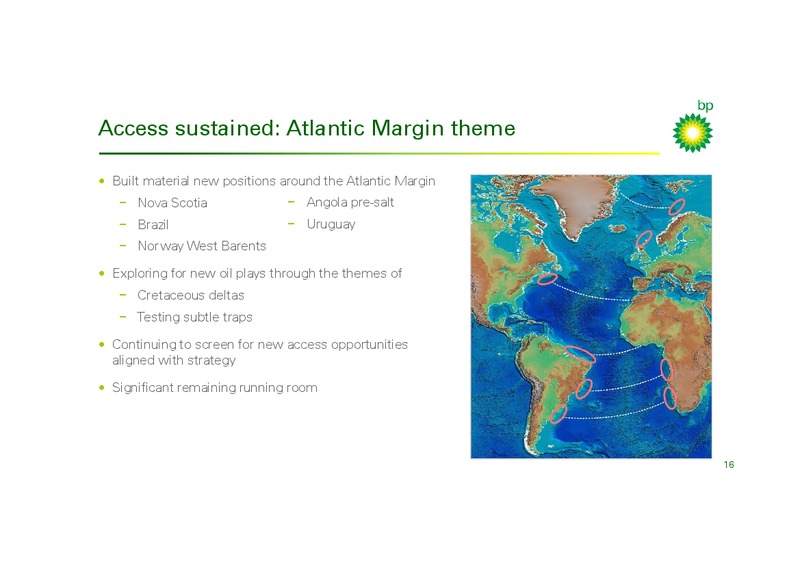 bp

Access sustained: Atlantic Margin theme

• Built material new positions around the Atlantic Margin
  – Nova Scotia
  – Brazil
  – Norway West Barents
  – Angola pre-salt
  – Uruguay

• Exploring for new oil plays through the themes of
  – Cretaceous deltas
  – Testing subtle traps

• Continuing to screen for new access opportunities aligned with strategy

• Significant remaining running room

16